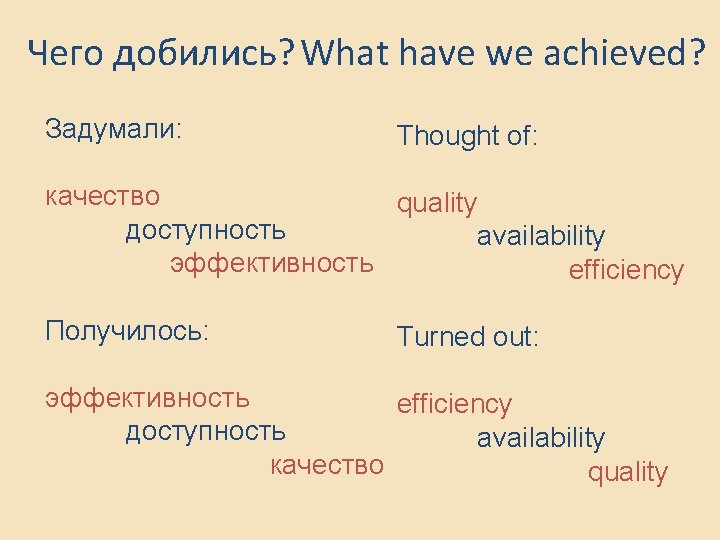 Чего добились? What have we achieved?

Задумали:

качество
доступность
эффективность

Получилось:

эффективность
доступность
качество

Thought of:

quality
availability
efficiency

Turned out:

efficiency
availability
quality